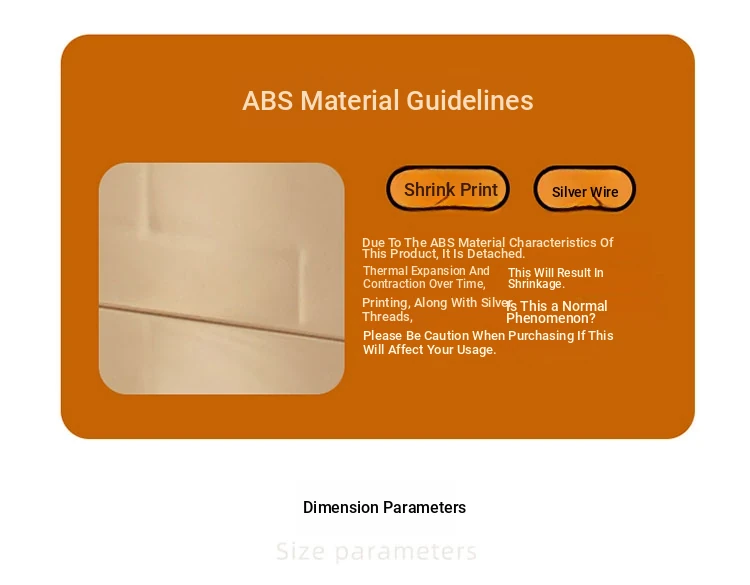 ABS Material Guidelines

Shrink Print

Silver Wire

Due To The ABS Material Characteristics Of This Product, It Is Detached.

Thermal Expansion And Contraction Over Time,

This Will Result In Shrinkage.

Printing, Along With Silver Threads,

Is This a Normal Phenomenon?

Please Be Caution When Purchasing If This Will Affect Your Usage.

Dimension Parameters

Size parameters